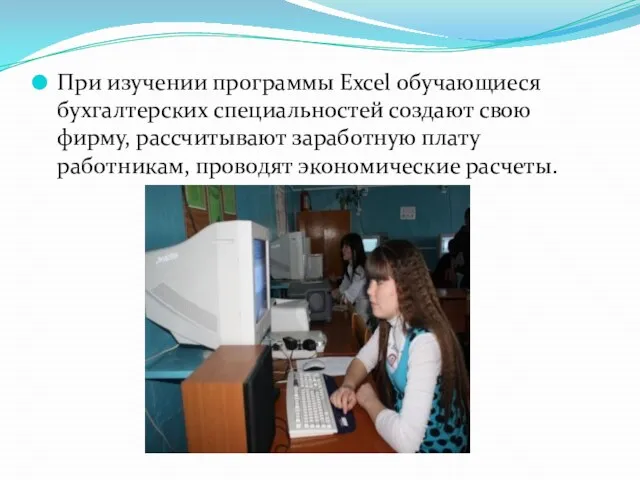 При изучении программы Excel обучающиеся бухгалтерских специальностей создают свою фирму, рассчитывают заработную плату работникам, проводят экономические расчеты.